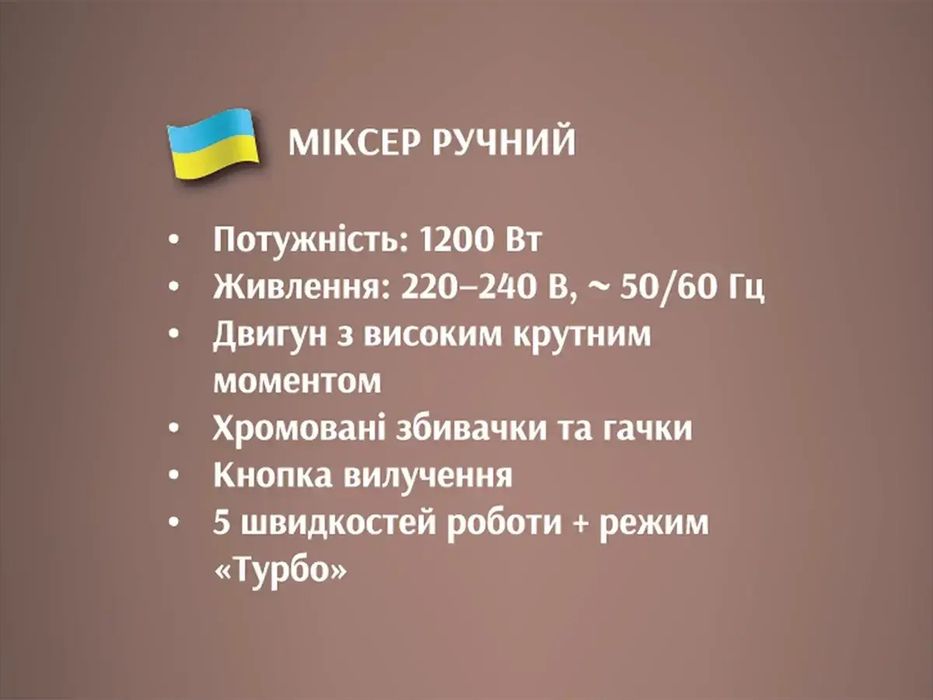 МІКСЕР РУЧНИЙ

• Потужність: 1200 Вт
• Живлення: 220–240 В, ~ 50/60 Гц
• Двигун з високим крутним моментом
• Хромовані збивачки та гачки
• Кнопка вилучення
• 5 швидкостей роботи + режим «Турбо»